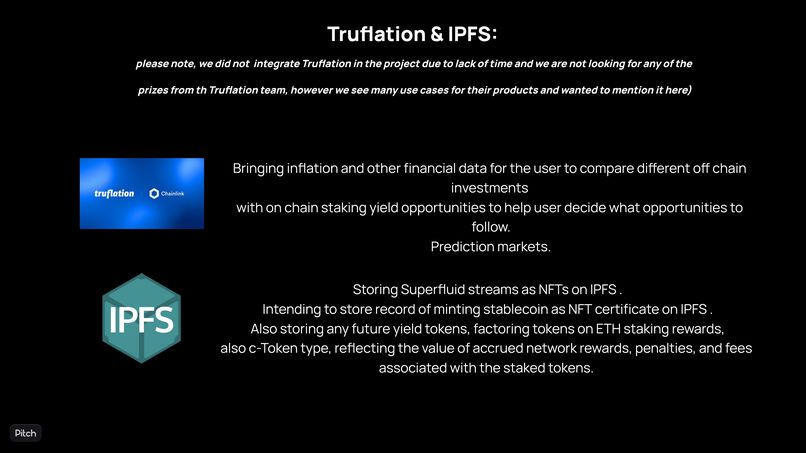 Truflation & IPFS:

please note, we did not integrate Truflation in the project due to lack of time and we are not looking for any of the prizes from th Truflation team, however we see many use cases for their products and wanted to mention it here)

truflation Chainlink

Bringing inflation and other financial data for the user to compare different off chain investments
with on chain staking yield opportunities to help user decide what opportunities to follow.
Prediction markets.

IPFS

Storing Superfluid streams as NFTs on IPFS .
Intending to store record of minting stablecoin as NFT certificate on IPFS .
Also storing any future yield tokens, factoring tokens on ETH staking rewards,
also c-Token type, reflecting the value of accrued network rewards, penalties, and fees associated with the staked tokens.

Pitch